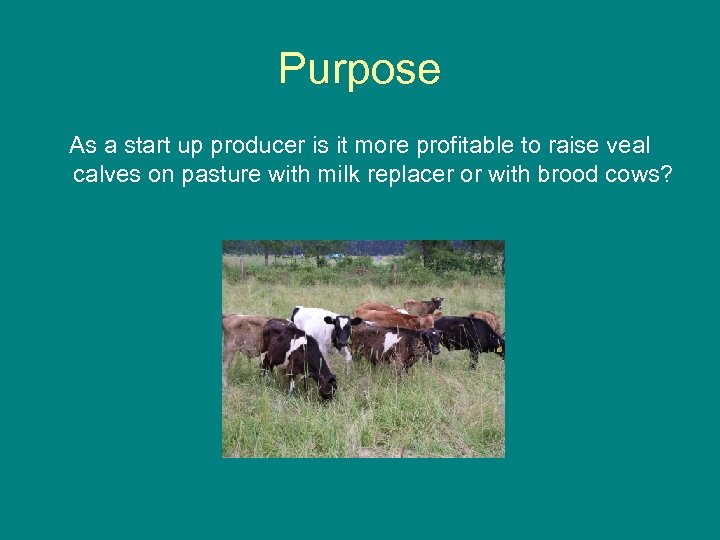 Purpose

As a start up producer is it more profitable to raise veal calves on pasture with milk replacer or with brood cows?